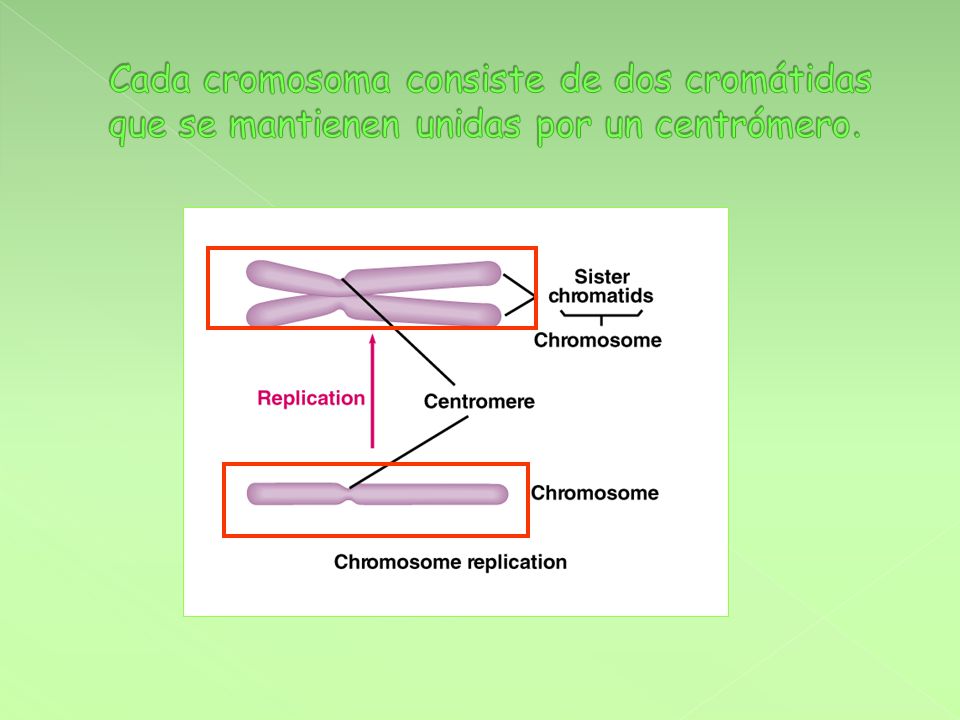 Cada cromosoma consiste de dos cromátidas que se mantienen unidas por un centrómero.

Sister chromatids

Chromosome

Replication

Centromere

Chromosome

Chromosome replication